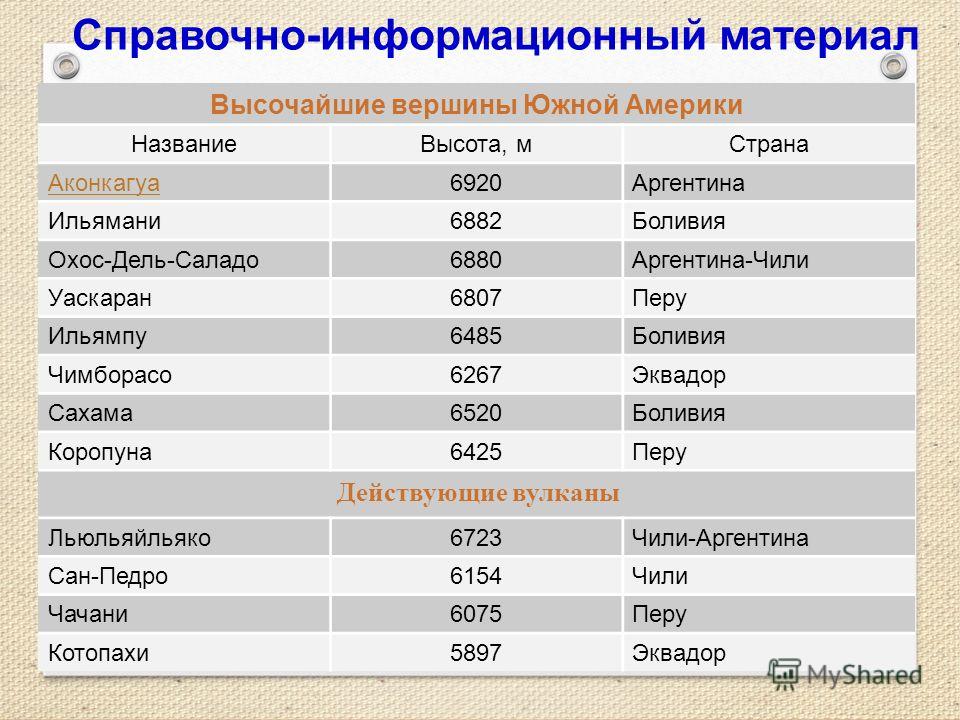 Справочно-информационный материал

| Высочайшие вершины Южной Америки | | |
|---|---|---|
| Название | Высота, м | Страна |
| Аконкагуа | 6920 | Аргентина |
| Ильямани | 6882 | Боливия |
| Охос-Дель-Саладо | 6880 | Аргентина-Чили |
| Уаскаран | 6807 | Перу |
| Ильямпу | 6485 | Боливия |
| Чимборасо | 6267 | Эквадор |
| Сахама | 6520 | Боливия |
| Коропуна | 6425 | Перу |
| Действующие вулканы | | |
| Льюльяйльяко | 6723 | Чили-Аргентина |
| Сан-Педро | 6154 | Чили |
| Чачани | 6075 | Перу |
| Котопахи | 5897 | Эквадор |

MyShared